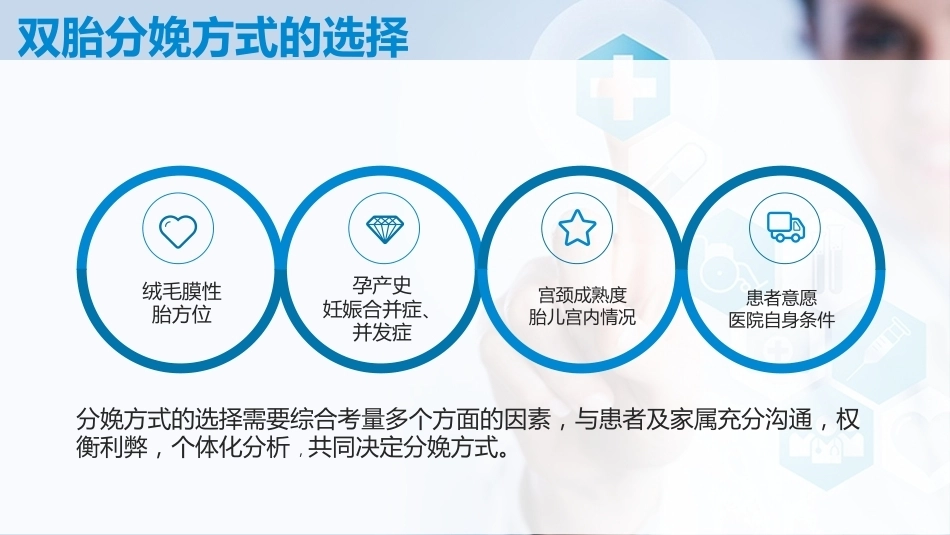 双胎分娩方式的选择

绒毛膜性
胎方位

孕产史
妊娠合并症、
并发症

宫颈成熟度
胎儿宫内情况

患者意愿
医院自身条件

分娩方式的选择需要综合考量多个方面的因素，与患者及家属充分沟通，权衡利弊，个体化分析，共同决定分娩方式。